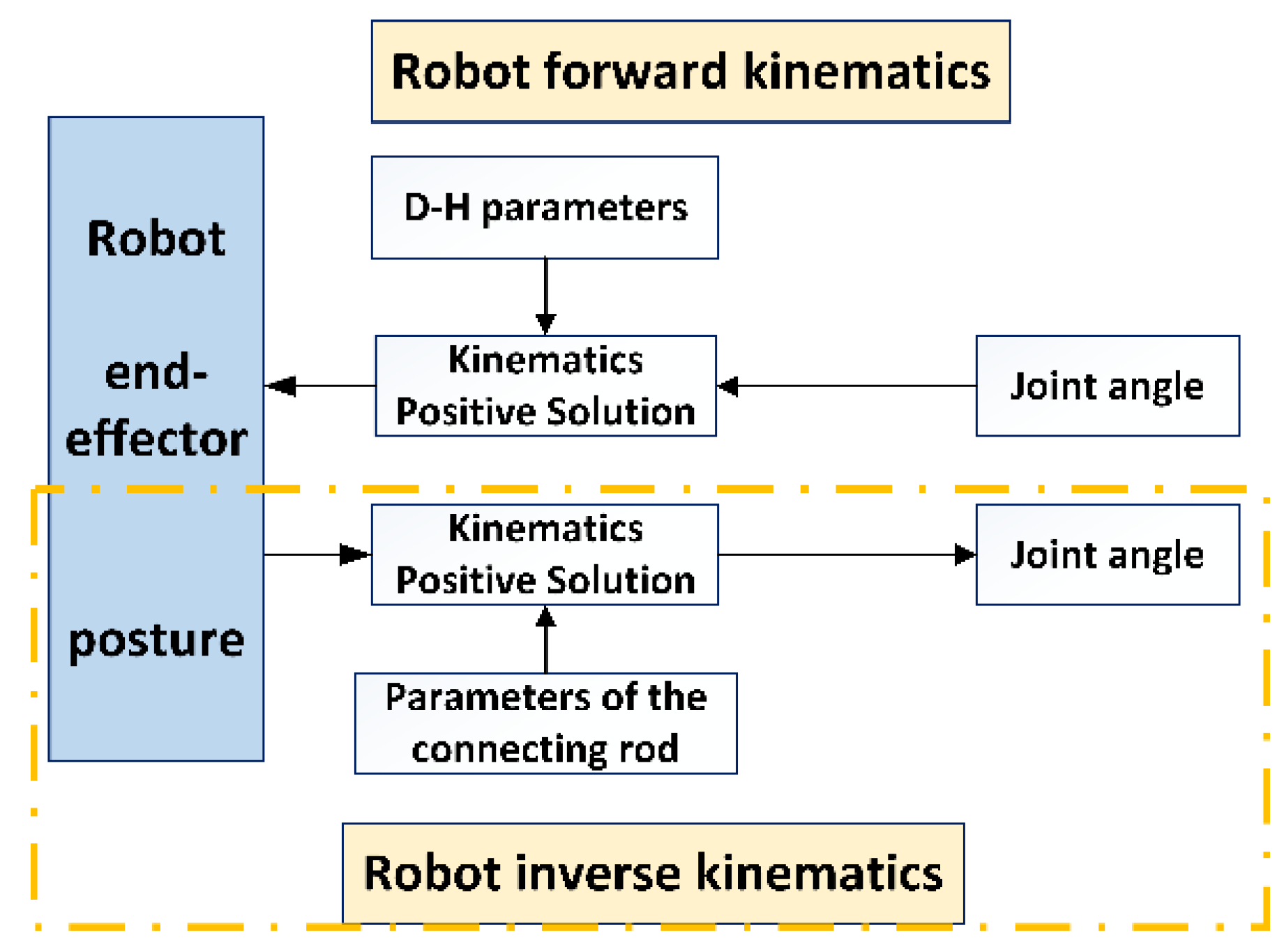 Robot forward kinematics

Robot

end-effector

posture

D-H parameters

Kinematics Positive Solution

Joint angle

Kinematics Positive Solution

Joint angle

Parameters of the connecting rod

Robot inverse kinematics